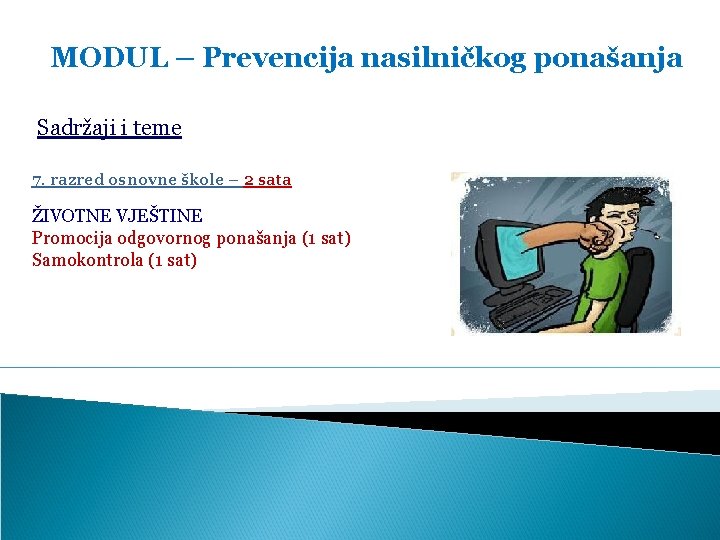 MODUL – Prevencija nasilničkog ponašanja

Sadržaji i teme

7. razred osnovne škole – 2 sata

ŽIVOTNE VJEŠTINE
Promocija odgovornog ponašanja (1 sat)
Samokontrola (1 sat)